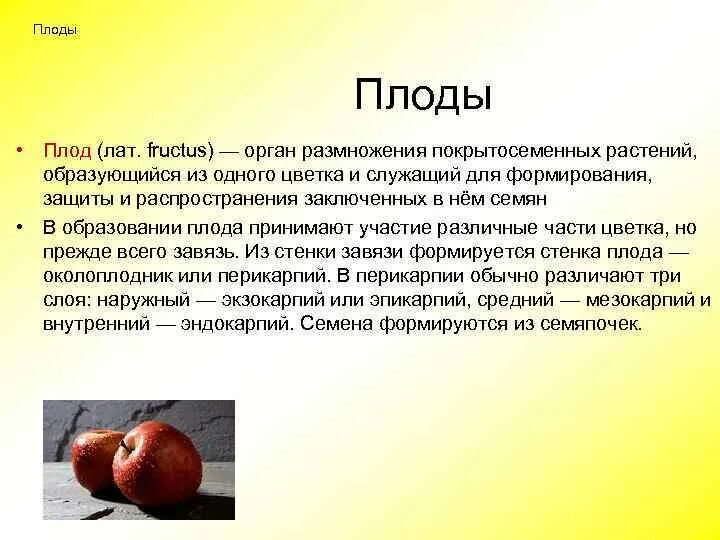 Плоды

Плоды

• Плод (лат. fructus) — орган размножения покрытосеменных растений, образующийся из одного цветка и служащий для формирования, защиты и распространения заключенных в нём семян

• В образовании плода принимают участие различные части цветка, но прежде всего завязь. Из стенки завязи формируется стенка плода — околоплодник или перикарпий. В перикарпии обычно различают три слоя: наружный — экзокарпий или эпикарпий, средний — мезокарпий и внутренний — эндокарпий. Семена формируются из семяпочек.